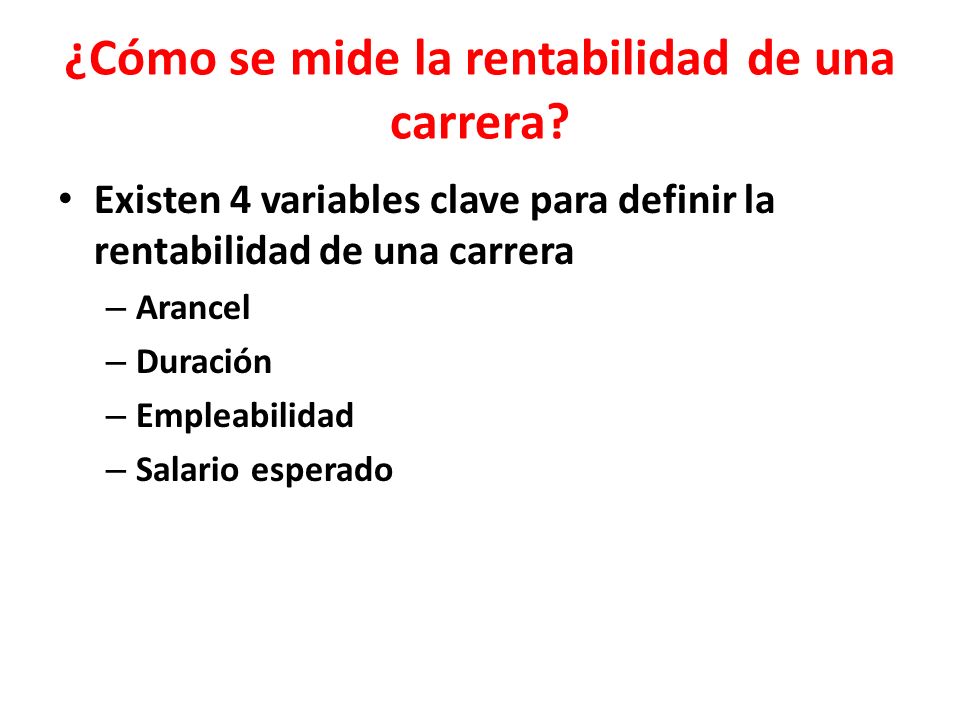 ¿Cómo se mide la rentabilidad de una carrera?

• Existen 4 variables clave para definir la rentabilidad de una carrera
– Arancel
– Duración
– Empleabilidad
– Salario esperado